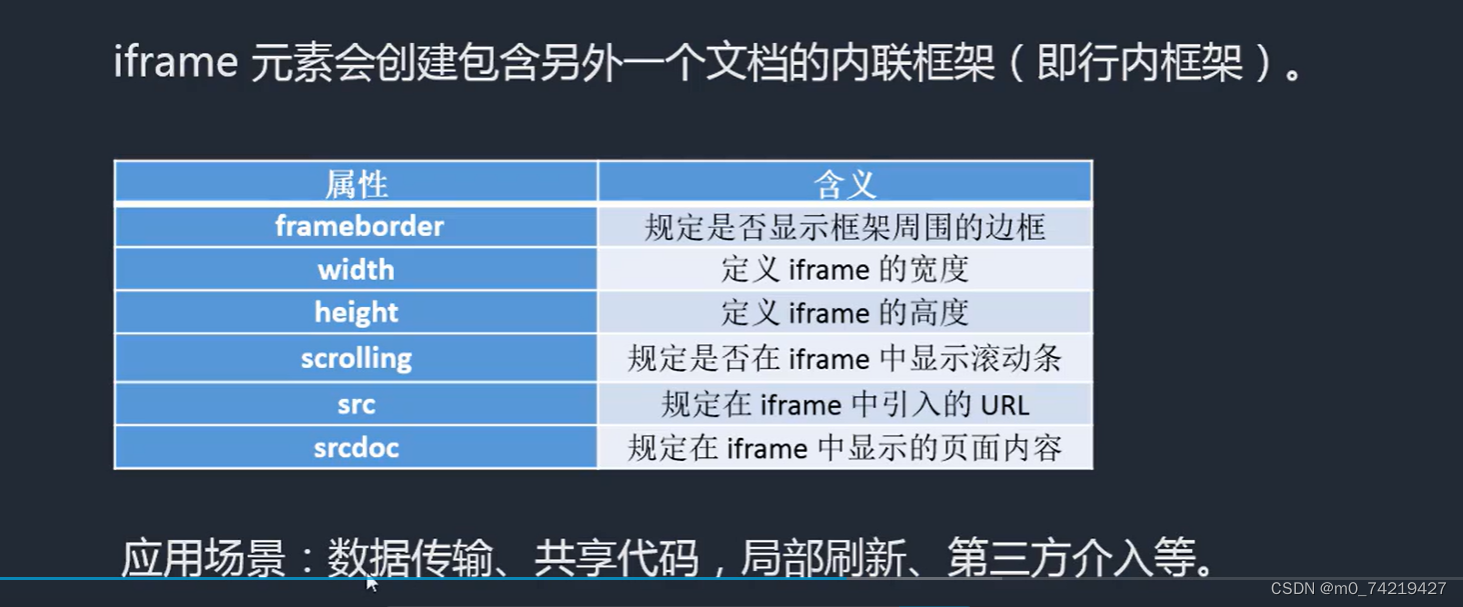 iframe 元素会创建包含另外一个文档的内联框架（即行内框架）。

| 属性 | 含义 |
|---|---|
| frameborder | 规定是否显示框架周围的边框 |
| width | 定义 iframe 的宽度 |
| height | 定义 iframe 的高度 |
| scrolling | 规定是否在 iframe 中显示滚动条 |
| src | 规定在 iframe 中引入的 URL |
| srcdoc | 规定在 iframe 中显示的页面内容 |

应用场景：数据传输、共享代码，局部刷新、第三方介入等。

CSDN @m0_74219427